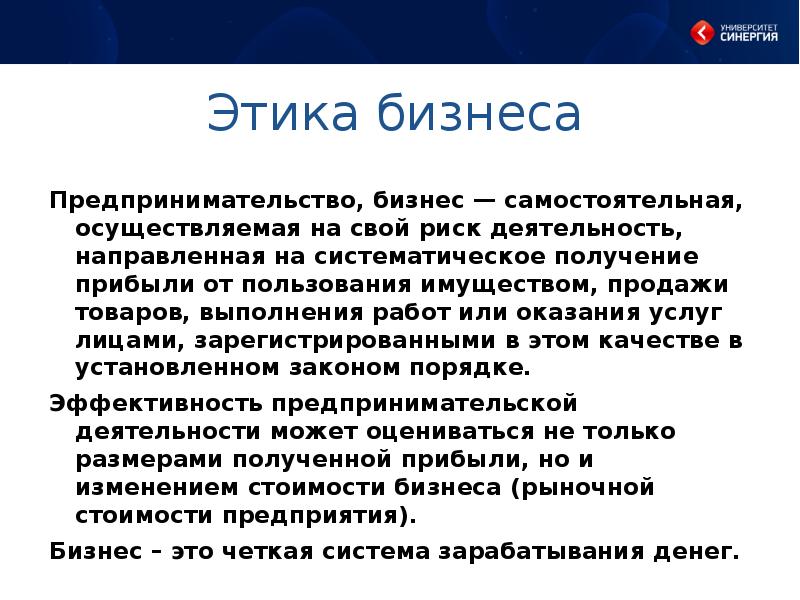 УНИВЕРСИТЕТ
СИНЕРГИЯ

Этика бизнеса

Предпринимательство, бизнес — самостоятельная, осуществляемая на свой риск деятельность, направленная на систематическое получение прибыли от пользования имуществом, продажи товаров, выполнения работ или оказания услуг лицами, зарегистрированными в этом качестве в установленном законом порядке.

Эффективность предпринимательской деятельности может оцениваться не только размерами полученной прибыли, но и изменением стоимости бизнеса (рыночной стоимости предприятия).

Бизнес – это четкая система зарабатывания денег.